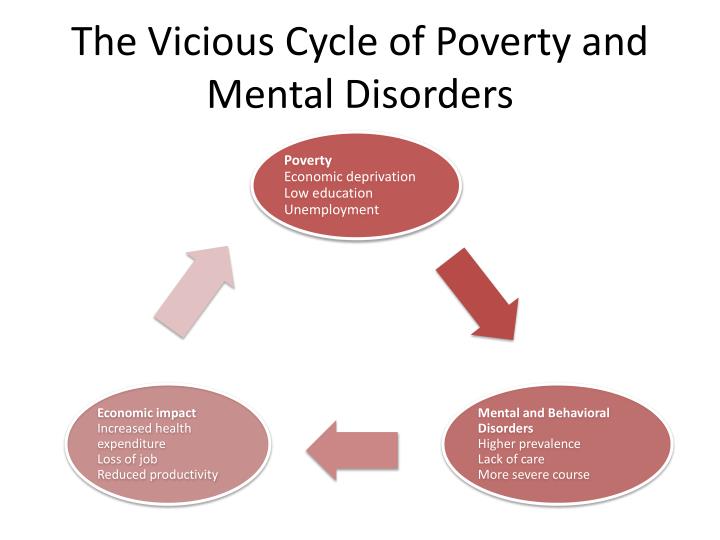 The Vicious Cycle of Poverty and Mental Disorders

Poverty
Economic deprivation
Low education
Unemployment

Mental and Behavioral Disorders
Higher prevalence
Lack of care
More severe course

Economic impact
Increased health expenditure
Loss of job
Reduced productivity